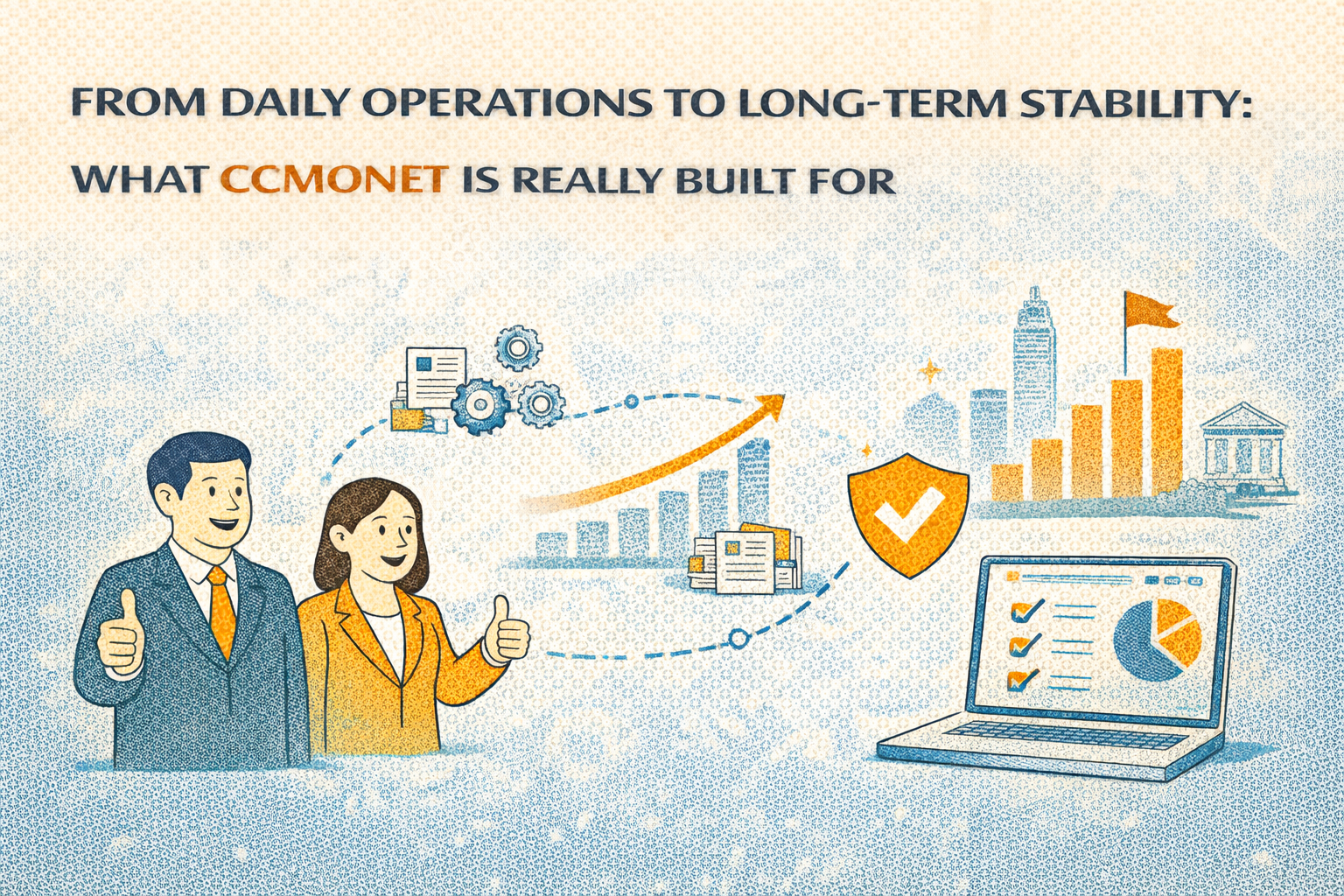 FROM DAILY OPERATIONS TO LONG-TERM STABILITY:

WHAT CCMONET IS REALLY BUILT FOR